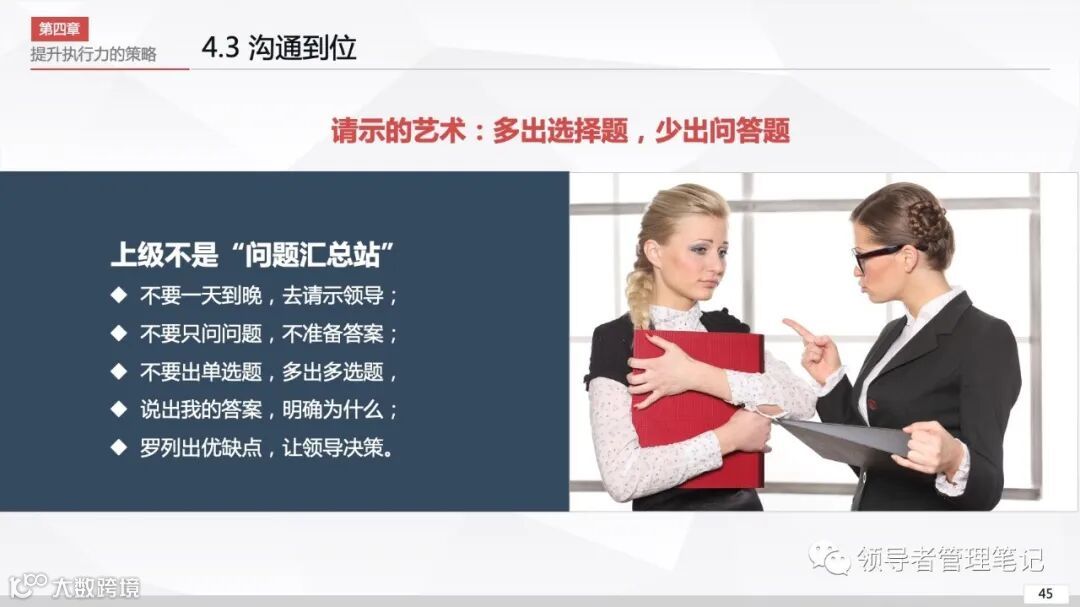 第四章
提升执行力的策略

4.3 沟通到位

请示的艺术：多出选择题，少出问答题

上级不是“问题汇总站”

◆ 不要一天到晚，去请示领导；
◆ 不要只问问题，不准备答案；
◆ 不要出单选题，多出多选题，
◆ 说出我的答案，明确为什么；
◆ 罗列出优缺点，让领导决策。

领导者管理笔记

大数跨境

45